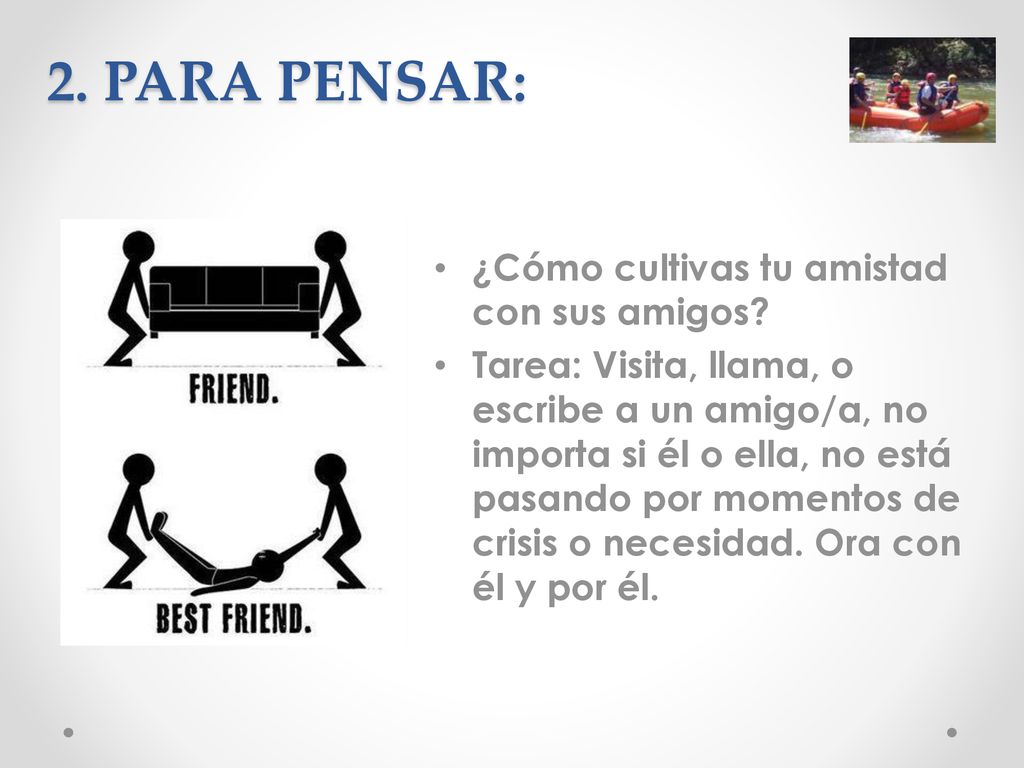 2. PARA PENSAR:

FRIEND.

BEST FRIEND.

• ¿Cómo cultivas tu amistad con sus amigos?

• Tarea: Visita, llama, o escribe a un amigo/a, no importa si él o ella, no está pasando por momentos de crisis o necesidad. Ora con él y por él.